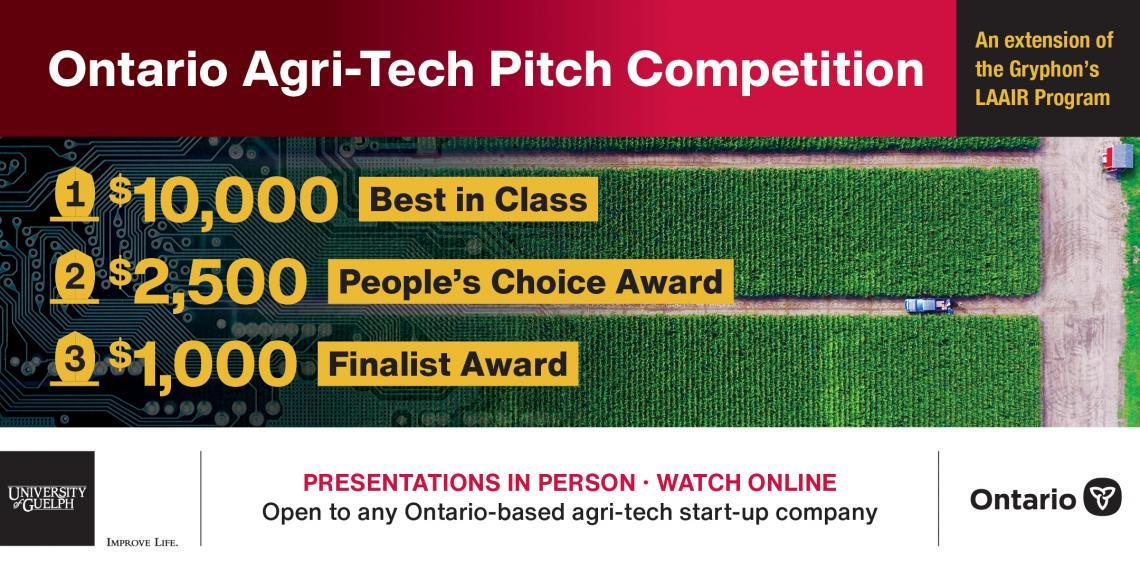 Ontario Agri-Tech Pitch Competition

An extension of the Gryphon's LAAIR Program

1 $10,000 Best in Class

2 $2,500 People's Choice Award

3 $1,000 Finalist Award

UNIVERSITY of GUELPH

IMPROVE LIFE.

PRESENTATIONS IN PERSON · WATCH ONLINE

Open to any Ontario-based agri-tech start-up company

Ontario